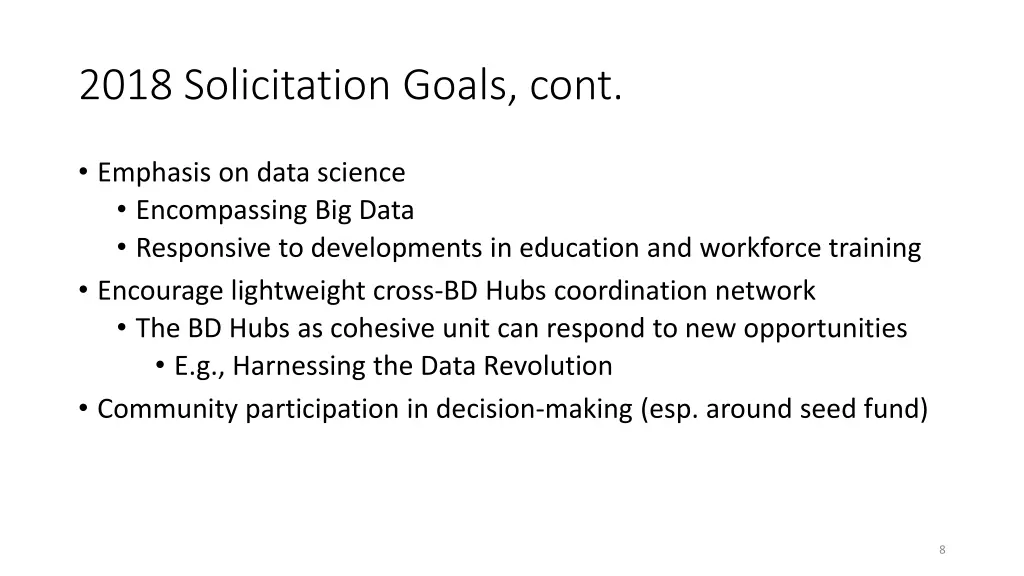 2018 Solicitation Goals, cont.

• Emphasis on data science
  • Encompassing Big Data
  • Responsive to developments in education and workforce training
• Encourage lightweight cross-BD Hubs coordination network
  • The BD Hubs as cohesive unit can respond to new opportunities
    • E.g., Harnessing the Data Revolution
• Community participation in decision-making (esp. around seed fund)

8